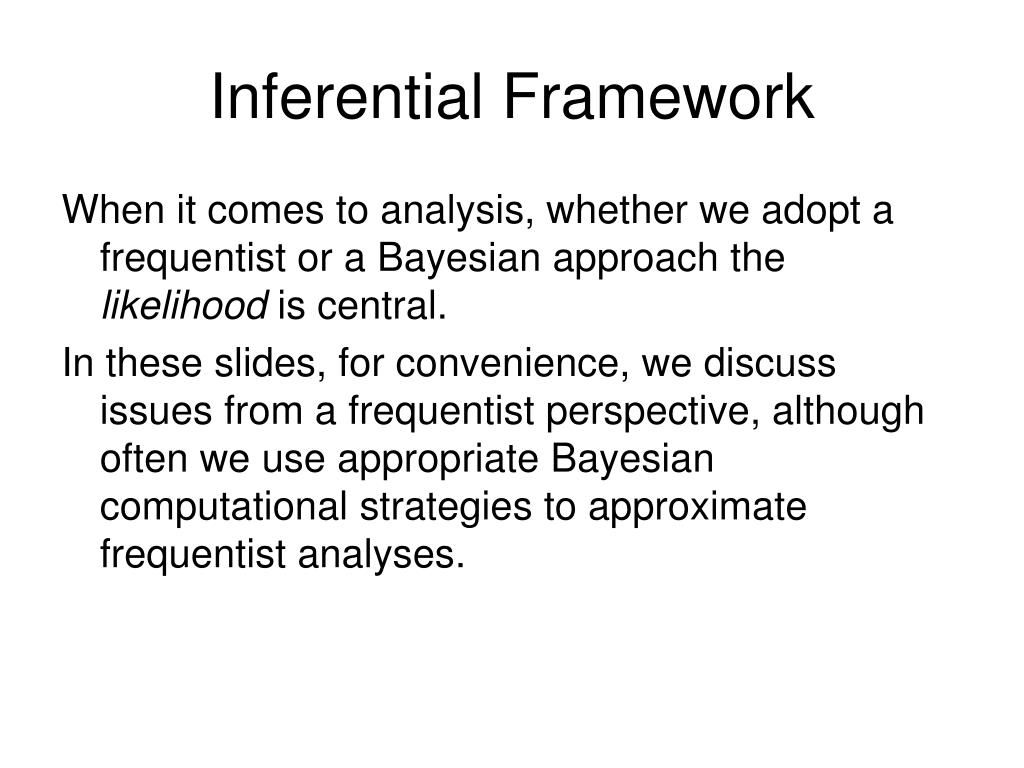 Inferential Framework

When it comes to analysis, whether we adopt a frequentist or a Bayesian approach the likelihood is central.

In these slides, for convenience, we discuss issues from a frequentist perspective, although often we use appropriate Bayesian computational strategies to approximate frequentist analyses.